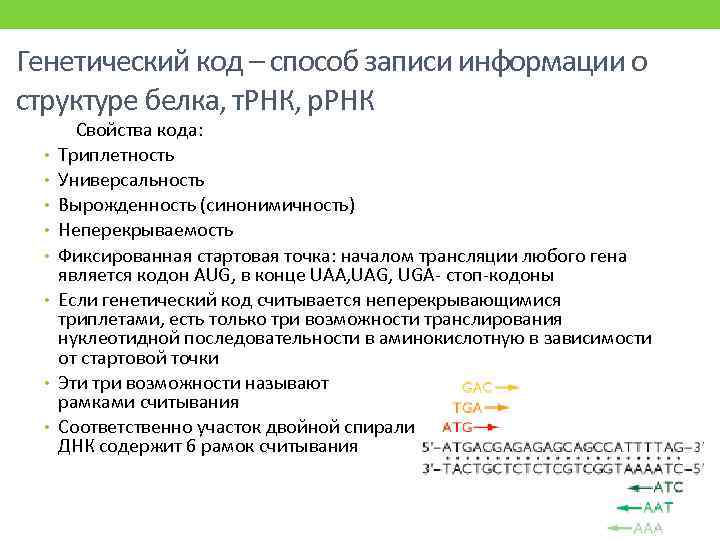 Генетический код – способ записи информации о структуре белка, тРНК, рРНК

Свойства кода:

• Триплетность
• Универсальность
• Вырожденность (синонимичность)
• Неперекрываемость
• Фиксированная стартовая точка: началом трансляции любого гена является кодон AUG, в конце UAA,UAG, UGA- стоп-кодоны
• Если генетический код считывается неперекрывающимися триплетами, есть только три возможности транслирования нуклеотидной последовательности в аминокислотную в зависимости от стартовой точки
• Эти три возможности называют рамками считывания
• Соответственно участок двойной спирали ДНК содержит 6 рамок считывания

GAC
TGA
ATG
5'-ATGACGAGAGAGCAGCCATTTTAG-3'
3'-TACTGCTCTCTCGTCGGTAAAATC-5'
ATC
AAT
AAA